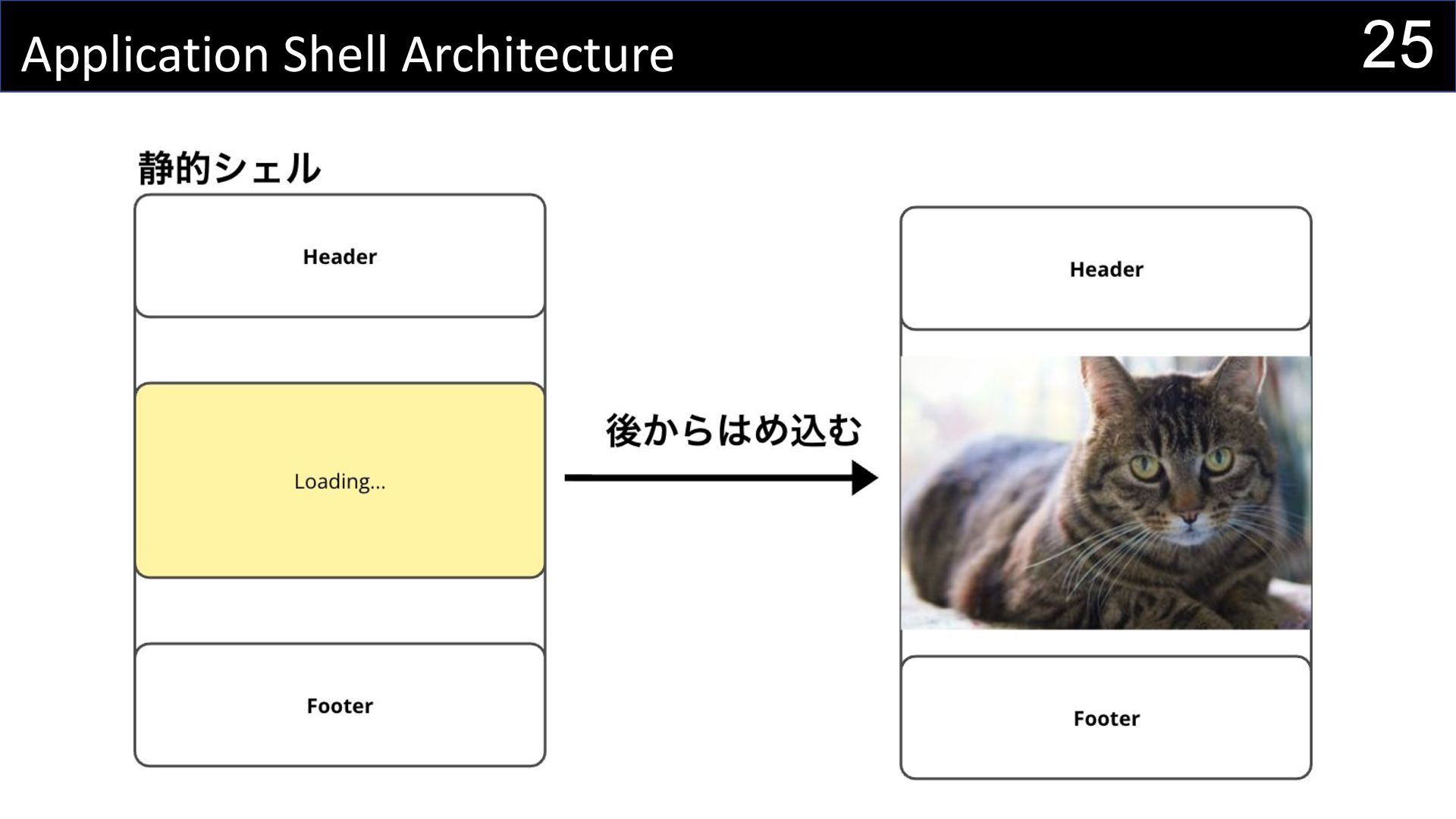 Application Shell Architecture

25

静的シェル

Header

Loading...

Footer

後からはめ込む

Header

Footer